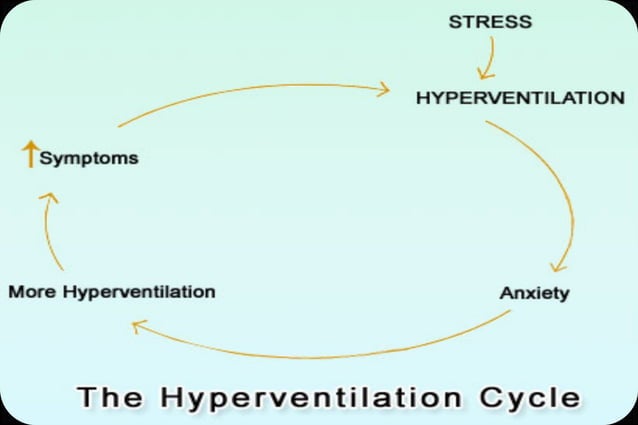 STRESS

HYPERVENTILATION

Anxiety

More Hyperventilation

↑Symptoms

The Hyperventilation Cycle